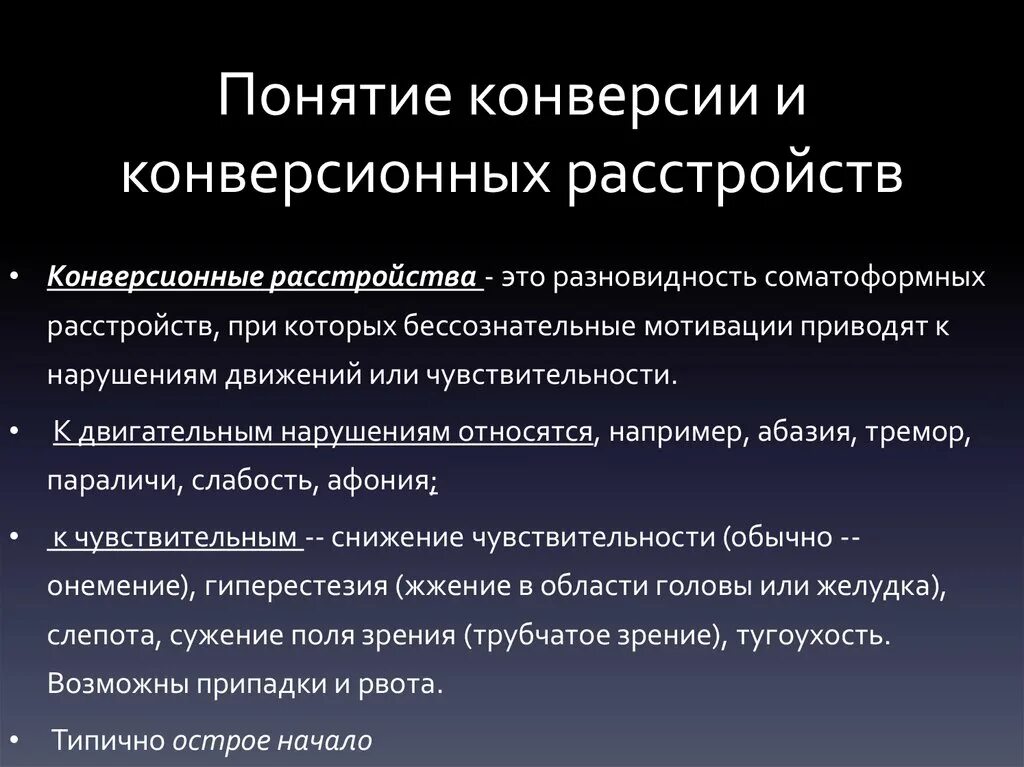 Понятие конверсии и конверсионных расстройств

• Конверсионные расстройства - это разновидность соматоформных расстройств, при которых бессознательные мотивации приводят к нарушениям движений или чувствительности.

• К двигательным нарушениям относятся, например, абазия, тремор, параличи, слабость, афония;

• к чувствительным -- снижение чувствительности (обычно -- онемение), гиперестезия (жжение в области головы или желудка), слепота, сужение поля зрения (трубчатое зрение), тугоухость. Возможны припадки и рвота.

• Типично острое начало